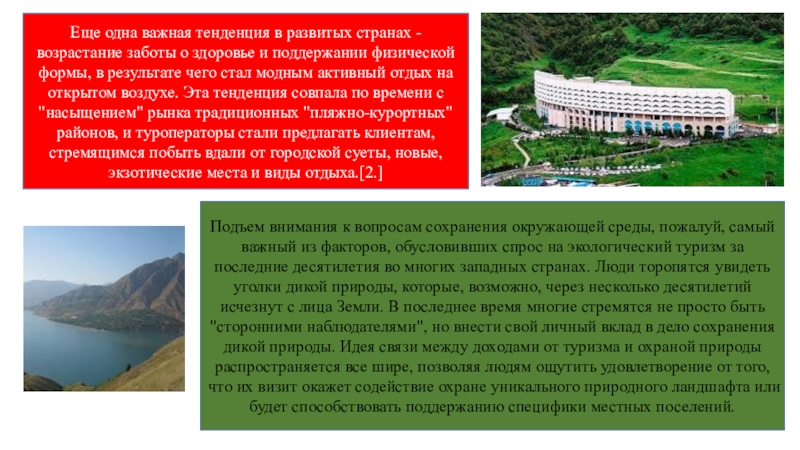 Еще одна важная тенденция в развитых странах - возрастание заботы о здоровье и поддержании физической формы, в результате чего стал модным активный отдых на открытом воздухе. Эта тенденция совпала по времени с "насыщением" рынка традиционных "пляжно-курортных" районов, и туроператоры стали предлагать клиентам, стремящимся побыть вдали от городской суеты, новые, экзотические места и виды отдыха.[2.]

Подъем внимания к вопросам сохранения окружающей среды, пожалуй, самый важный из факторов, обусловивших спрос на экологический туризм за последние десятилетия во многих западных странах. Люди торопятся увидеть уголки дикой природы, которые, возможно, через несколько десятилетий исчезнут с лица Земли. В последнее время многие стремятся не просто быть "сторонними наблюдателями", но внести свой личный вклад в дело сохранения дикой природы. Идея связи между доходами от туризма и охраной природы распространяется все шире, позволяя людям ощутить удовлетворение от того, что их визит окажет содействие охране уникального природного ландшафта или будет способствовать поддержанию специфики местных поселений.